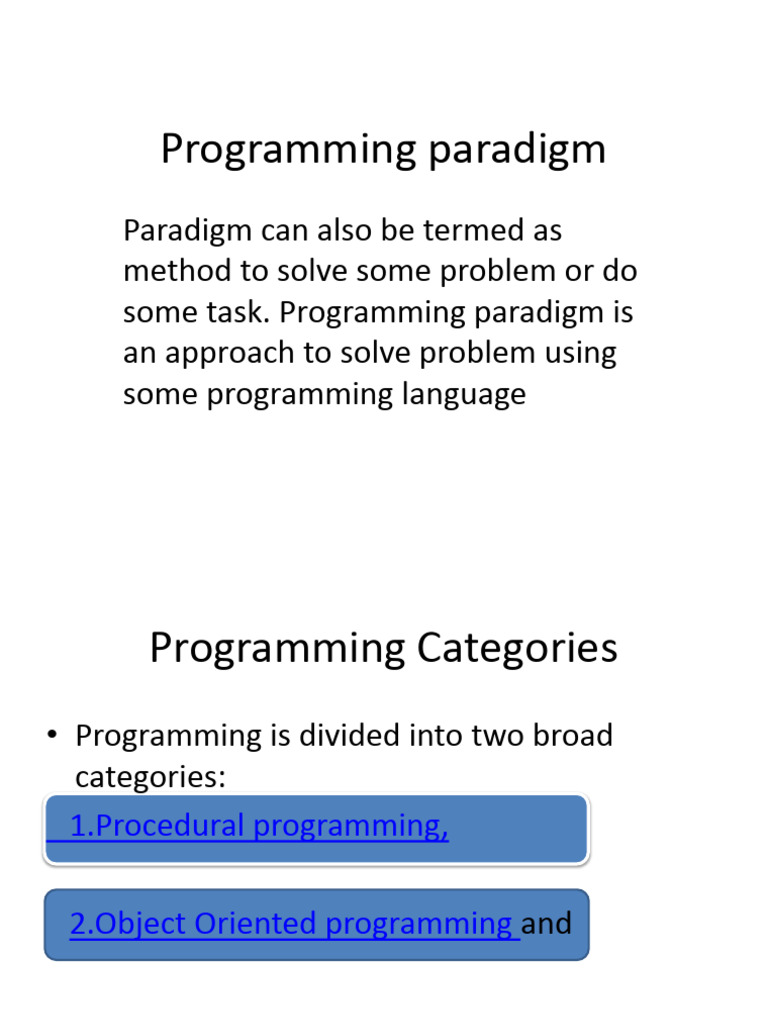 Programming paradigm

Paradigm can also be termed as method to solve some problem or do some task. Programming paradigm is an approach to solve problem using some programming language

Programming Categories

• Programming is divided into two broad categories:

1.Procedural programming,

2.Object Oriented programming and